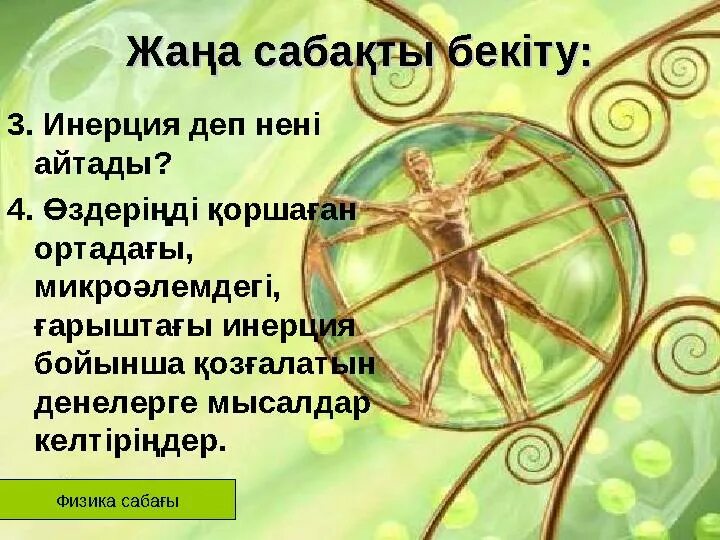 Жаңа сабақты бекіту:

3. Инерция деп нені айтады?

4. Өздеріңді қоршаған ортадағы, микроәлемдегі, ғарыштағы инерция бойынша қозғалатын денелерге мысалдар келтіріңдер.

Физика сабағы